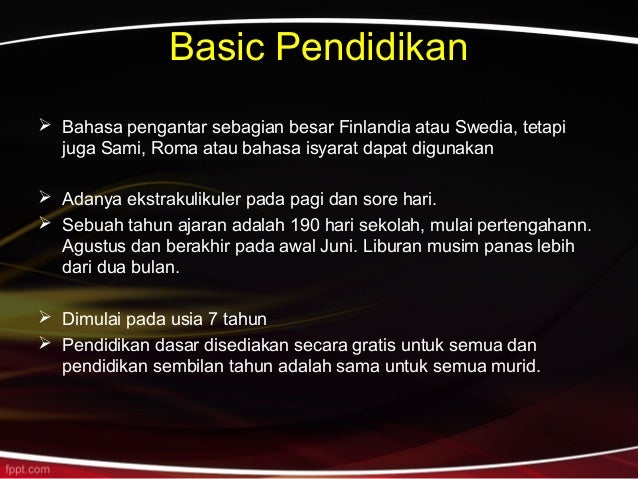 Basic Pendidikan

➢ Bahasa pengantar sebagian besar Finlandia atau Swedia, tetapi juga Sami, Roma atau bahasa isyarat dapat digunakan

➢ Adanya ekstrakulikuler pada pagi dan sore hari.
➢ Sebuah tahun ajaran adalah 190 hari sekolah, mulai pertengahann. Agustus dan berakhir pada awal Juni. Liburan musim panas lebih dari dua bulan.

➢ Dimulai pada usia 7 tahun
➢ Pendidikan dasar disediakan secara gratis untuk semua dan pendidikan sembilan tahun adalah sama untuk semua murid.

fppt.com